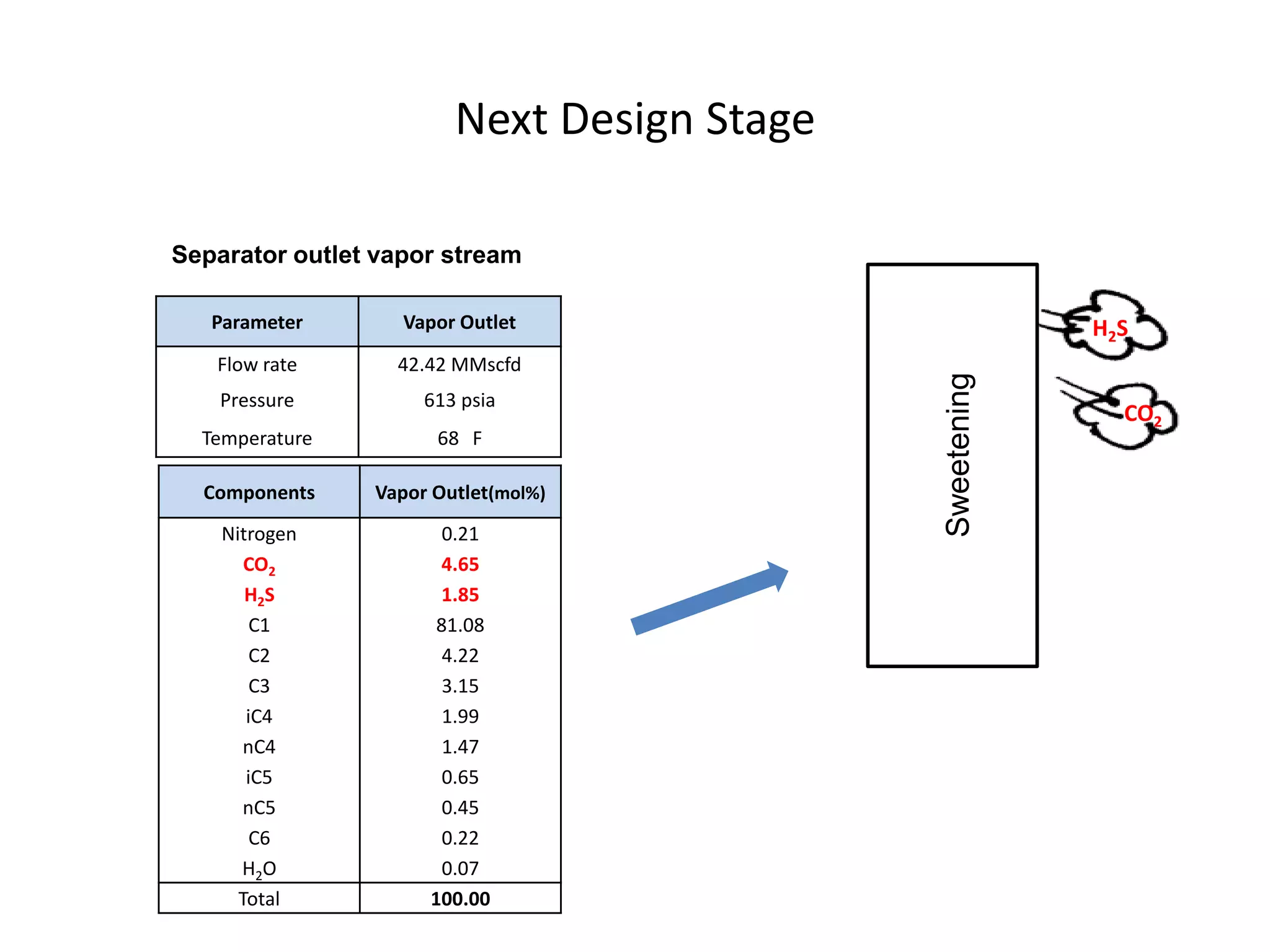 Next Design Stage

Separator outlet vapor stream

| Parameter | Vapor Outlet |
|---|---|
| Flow rate | 42.42 MMscfd |
| Pressure | 613 psia |
| Temperature | 68 F |

| Components | Vapor Outlet(mol%) |
|---|---|
| Nitrogen | 0.21 |
| $CO_2$ | 4.65 |
| $H_2S$ | 1.85 |
| C1 | 81.08 |
| C2 | 4.22 |
| C3 | 3.15 |
| iC4 | 1.99 |
| nC4 | 1.47 |
| iC5 | 0.65 |
| nC5 | 0.45 |
| C6 | 0.22 |
| $H_2O$ | 0.07 |
| Total | 100.00 |

Sweetening

$H_2S$

$CO_2$